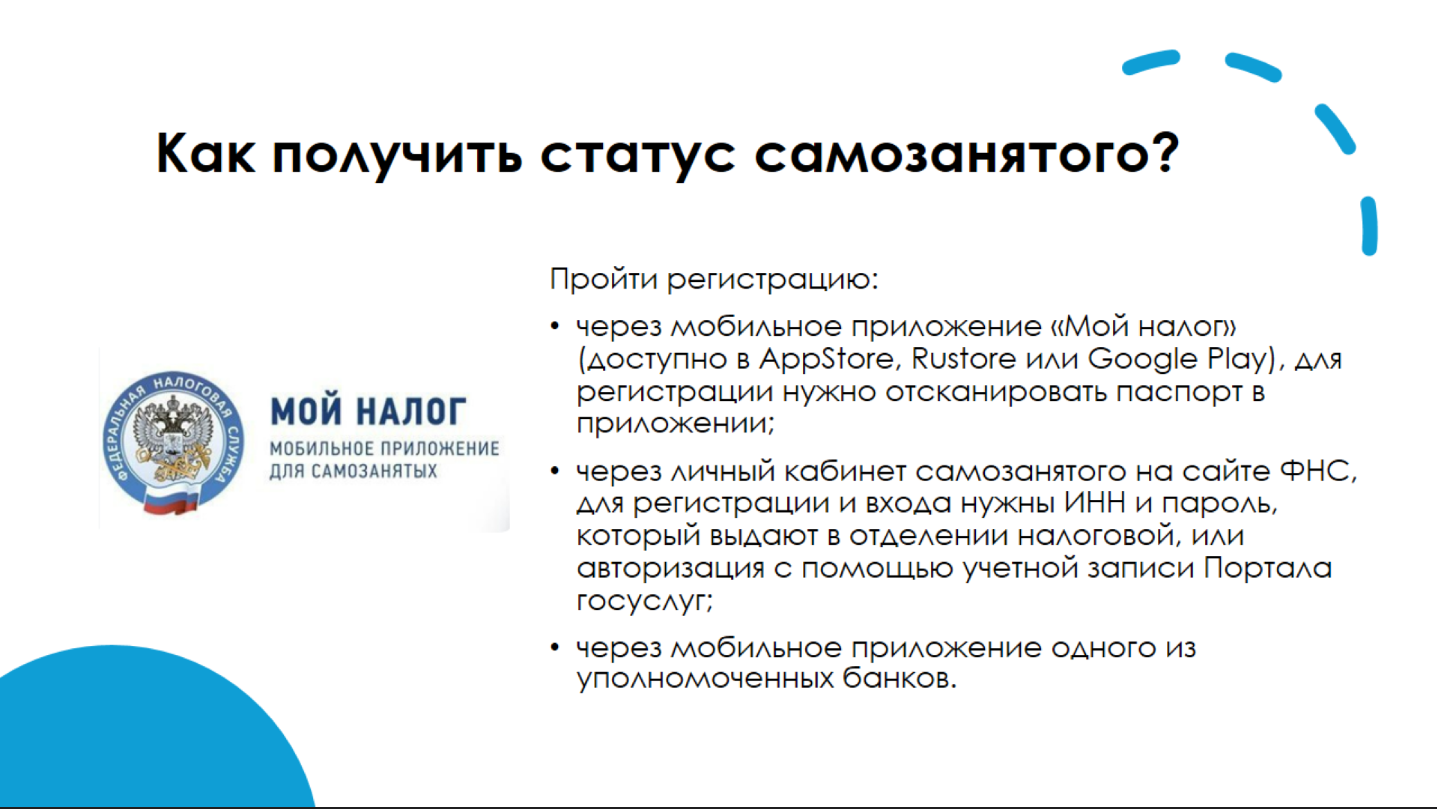 Как получить статус самозанятого?

ФЕДЕРАЛЬНАЯ НАЛОГОВАЯ СЛУЖБА

МОЙ НАЛОГ
МОБИЛЬНОЕ ПРИЛОЖЕНИЕ ДЛЯ САМОЗАНЯТЫХ

Пройти регистрацию:

• через мобильное приложение «Мой налог» (доступно в AppStore, Rustore или Google Play), для регистрации нужно отсканировать паспорт в приложении;

• через личный кабинет самозанятого на сайте ФНС, для регистрации и входа нужны ИНН и пароль, который выдают в отделении налоговой, или авторизация с помощью учетной записи Портала госуслуг;

• через мобильное приложение одного из уполномоченных банков.